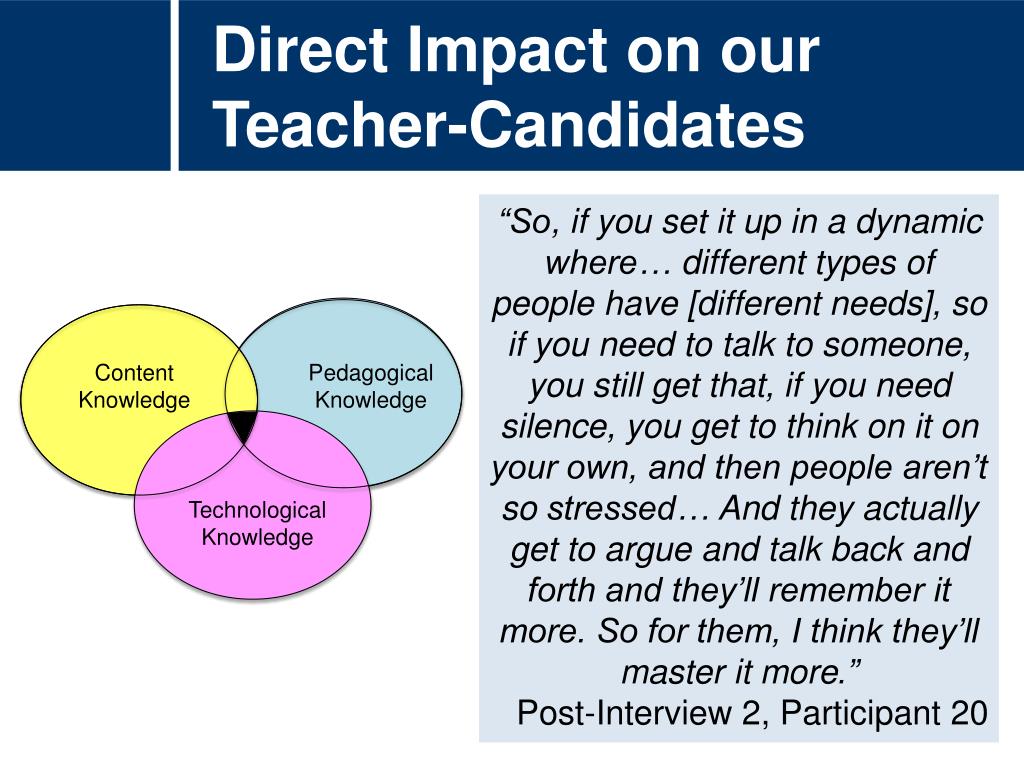 Direct Impact on our Teacher-Candidates

Content Knowledge

Pedagogical Knowledge

Technological Knowledge

“So, if you set it up in a dynamic where… different types of people have [different needs], so if you need to talk to someone, you still get that, if you need silence, you get to think on it on your own, and then people aren’t so stressed… And they actually get to argue and talk back and forth and they’ll remember it more. So for them, I think they’ll master it more.”

Post-Interview 2, Participant 20